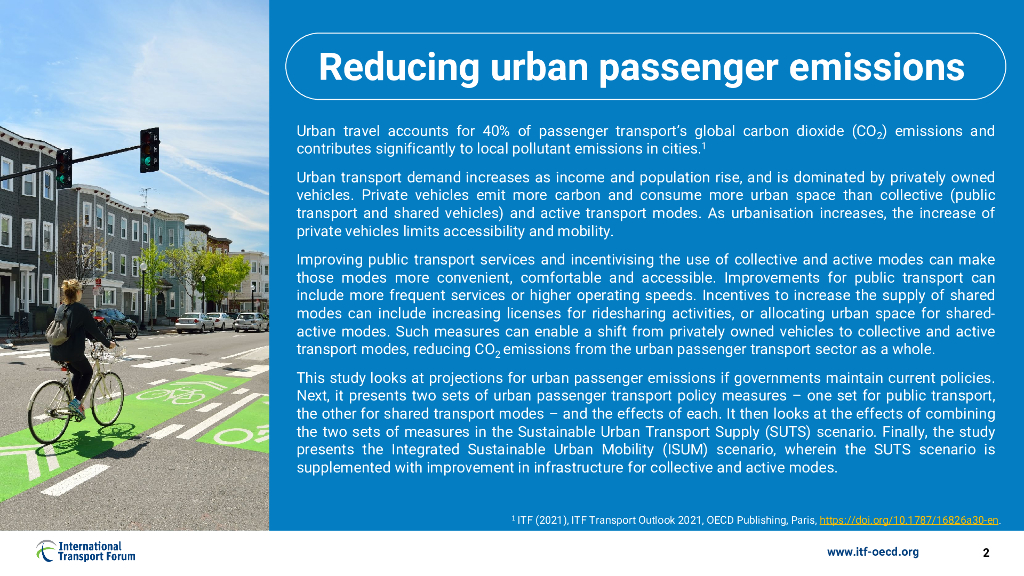 Reducing urban passenger emissions

Urban travel accounts for 40% of passenger transport's global carbon dioxide ($CO_2$) emissions and contributes significantly to local pollutant emissions in cities.$^1$

Urban transport demand increases as income and population rise, and is dominated by privately owned vehicles. Private vehicles emit more carbon and consume more urban space than collective (public transport and shared vehicles) and active transport modes. As urbanisation increases, the increase of private vehicles limits accessibility and mobility.

Improving public transport services and incentivising the use of collective and active modes can make those modes more convenient, comfortable and accessible. Improvements for public transport can include more frequent services or higher operating speeds. Incentives to increase the supply of shared modes can include increasing licenses for ridesharing activities, or allocating urban space for shared-active modes. Such measures can enable a shift from privately owned vehicles to collective and active transport modes, reducing $CO_2$ emissions from the urban passenger transport sector as a whole.

This study looks at projections for urban passenger emissions if governments maintain current policies. Next, it presents two sets of urban passenger transport policy measures – one set for public transport, the other for shared transport modes – and the effects of each. It then looks at the effects of combining the two sets of measures in the Sustainable Urban Transport Supply (SUTS) scenario. Finally, the study presents the Integrated Sustainable Urban Mobility (ISUM) scenario, wherein the SUTS scenario is supplemented with improvement in infrastructure for collective and active modes.

$^1$ ITF (2021), ITF Transport Outlook 2021, OECD Publishing, Paris, https://doi.org/10.1787/16826a30-en.

International Transport Forum

www.itf-oecd.org

2